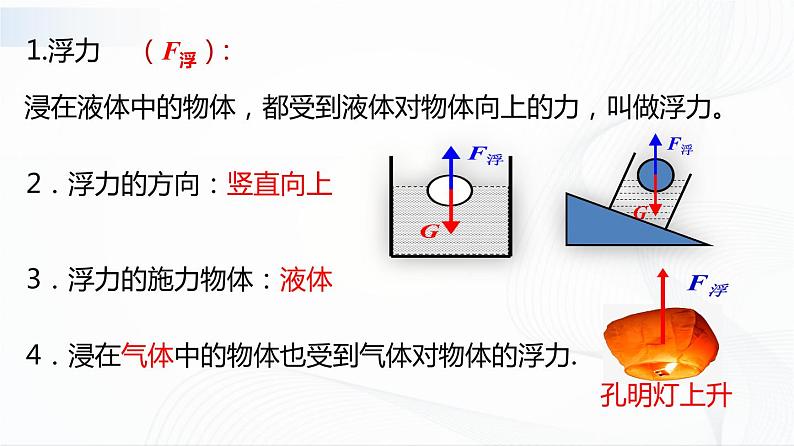 1.浮力　（$F_{浮}$）：

浸在液体中的物体，都受到液体对物体向上的力，叫做浮力。

2．浮力的方向：竖直向上

$F_{浮}$

$G$

$F_{浮}$

$G$

3．浮力的施力物体：液体

$F_{浮}$

4．浸在气体中的物体也受到气体对物体的浮力.

孔明灯上升